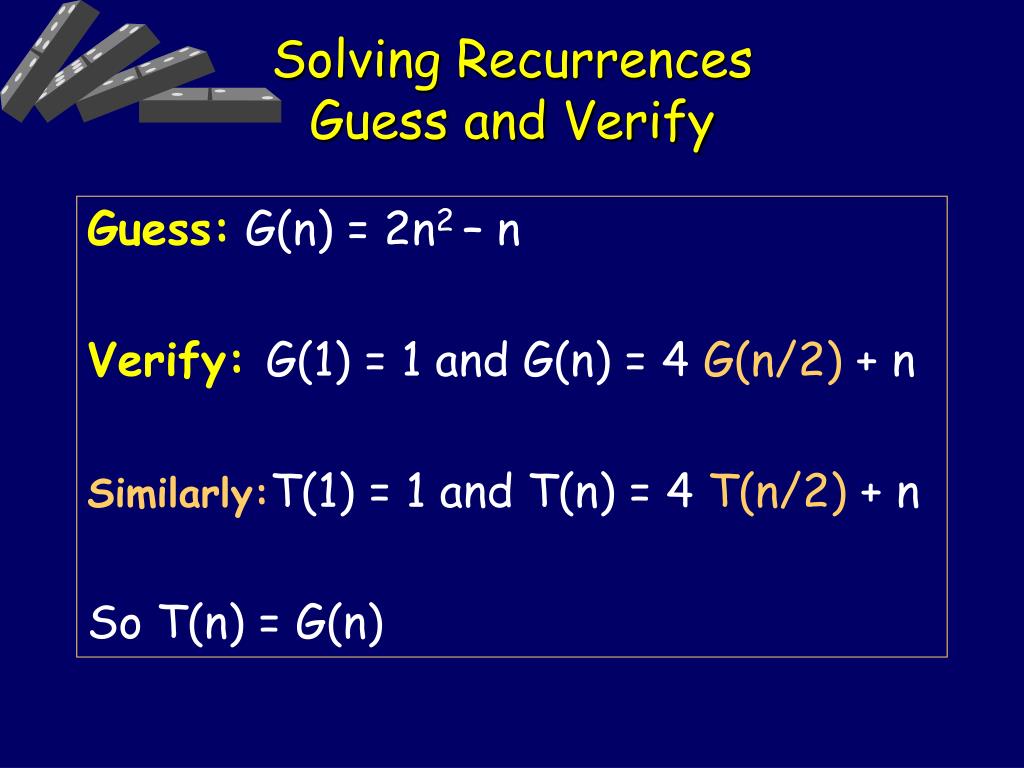 Solving Recurrences
Guess and Verify

Guess: $G(n) = 2n^2 - n$

Verify: $G(1) = 1$ and $G(n) = 4\ G(n/2) + n$

Similarly: $T(1) = 1$ and $T(n) = 4\ T(n/2) + n$

So $T(n) = G(n)$